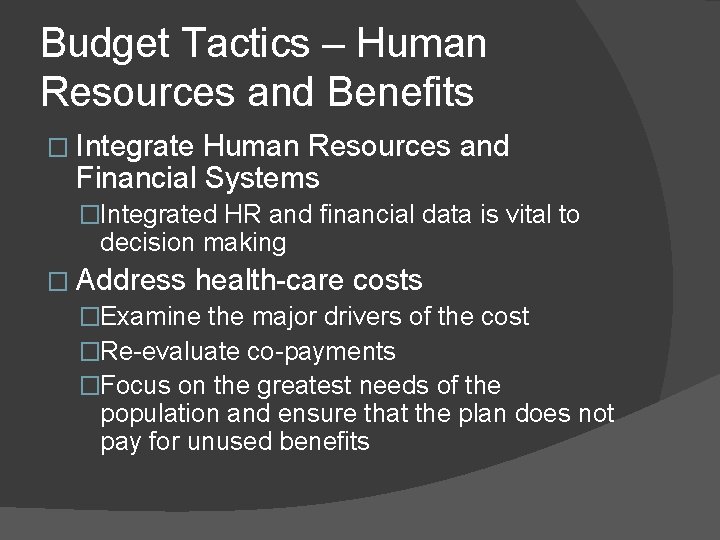 Budget Tactics – Human Resources and Benefits

□ Integrate Human Resources and Financial Systems

□Integrated HR and financial data is vital to decision making

□ Address health-care costs

□Examine the major drivers of the cost

□Re-evaluate co-payments

□Focus on the greatest needs of the population and ensure that the plan does not pay for unused benefits